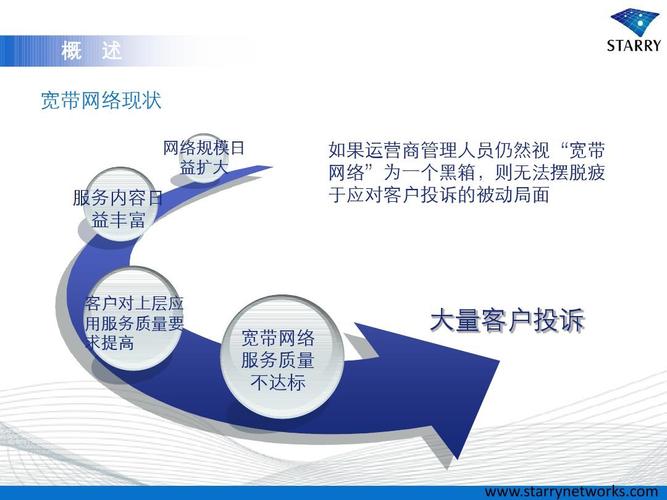 概 述

STARRY

宽带网络现状

网络规模日益扩大

服务内容日益丰富

客户对上层应用服务质量要求提高

宽带网络服务质量不达标

如果运营商管理人员仍然视“宽带网络”为一个黑箱，则无法摆脱疲于应对客户投诉的被动局面

大量客户投诉

www.starrynetworks.com